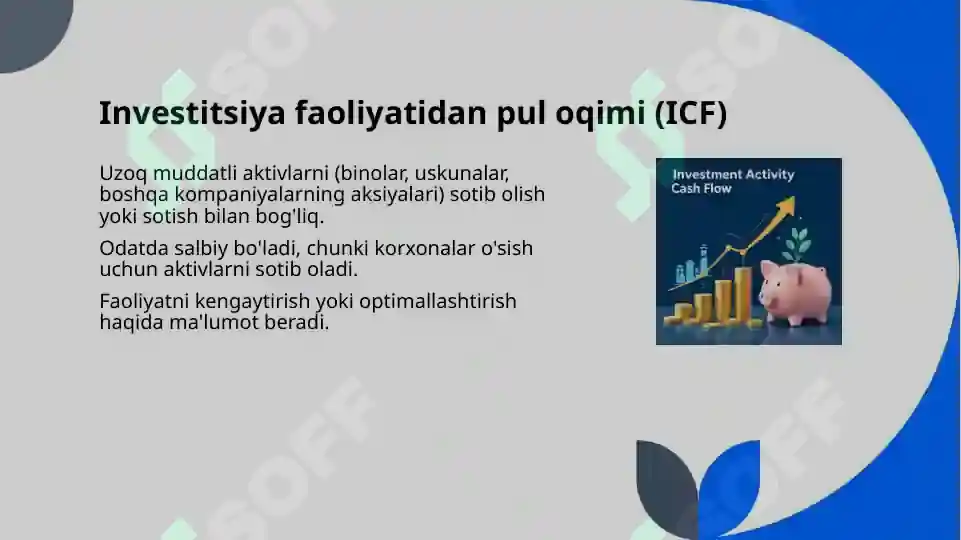 Investitsiya faoliyatidan pul oqimi (ICF)

Uzoq muddatli aktivlarni (binolar, uskunalar, boshqa kompaniyalarning aksiyalari) sotib olish yoki sotish bilan bog'liq.

Odatda salbiy bo'ladi, chunki korxonalar o'sish uchun aktivlarni sotib oladi.

Faoliyatni kengaytirish yoki optimallashtirish haqida ma'lumot beradi.

Investment Activity Cash Flow

SOFF